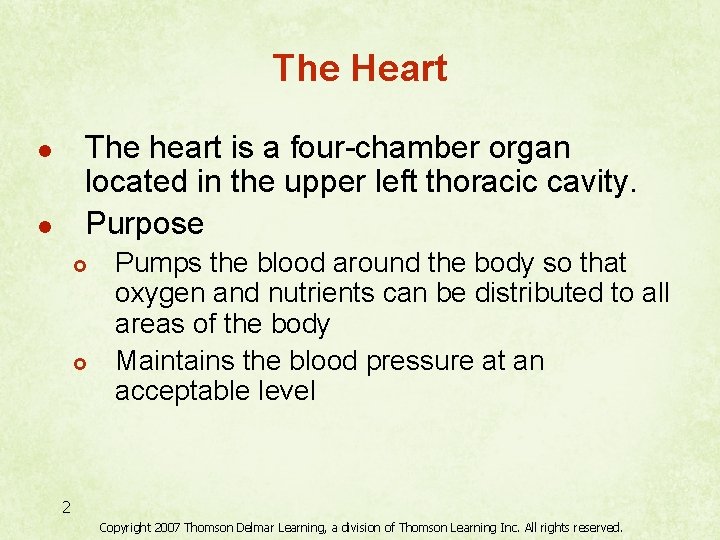 The Heart

- The heart is a four-chamber organ located in the upper left thoracic cavity.
- Purpose
  - Pumps the blood around the body so that oxygen and nutrients can be distributed to all areas of the body
  - Maintains the blood pressure at an acceptable level

2

Copyright 2007 Thomson Delmar Learning, a division of Thomson Learning Inc. All rights reserved.